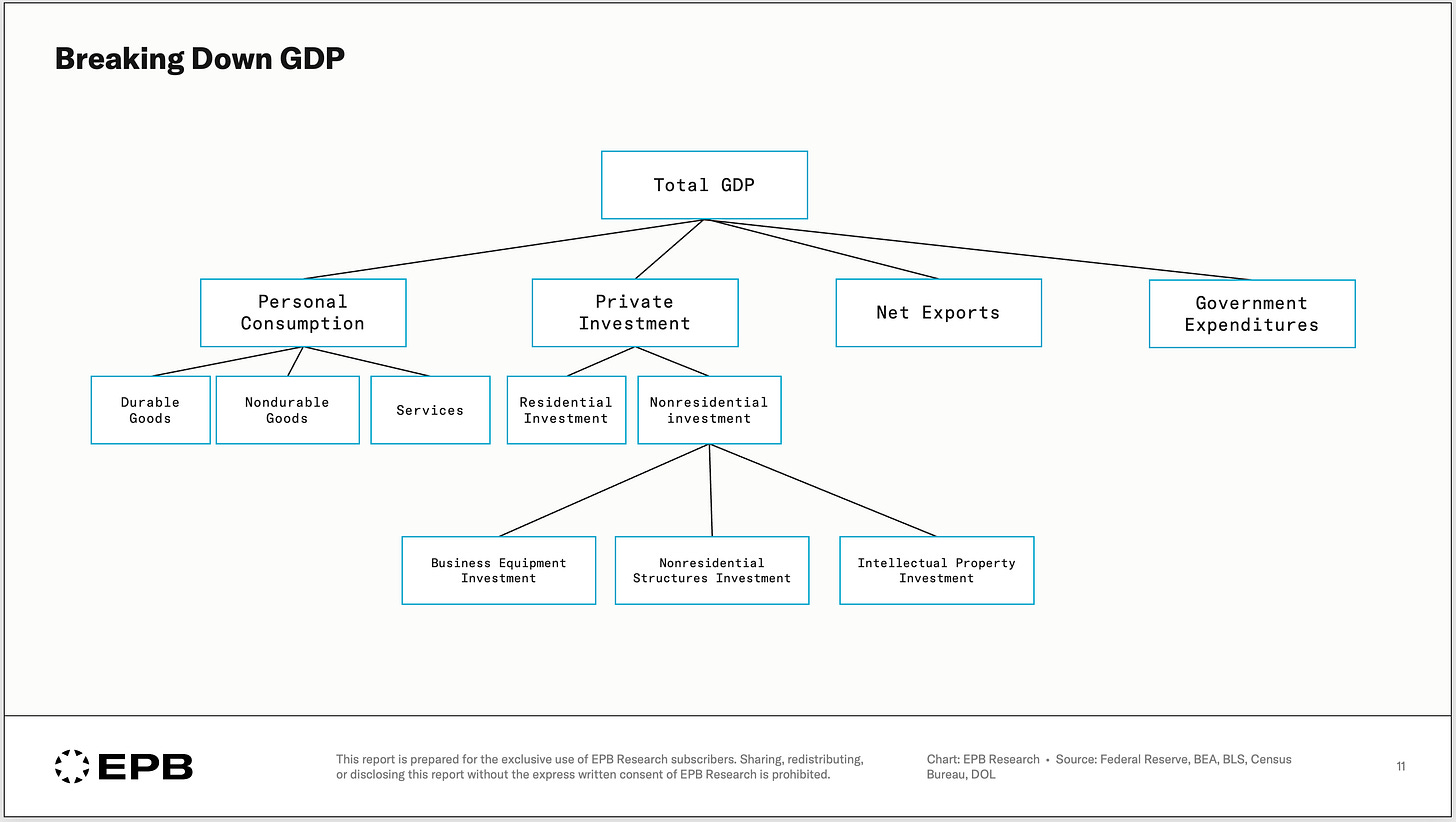 Breaking Down GDP

Total GDP

Personal Consumption

Private Investment

Net Exports

Government Expenditures

Durable Goods

Nondurable Goods

Services

Residential Investment

Nonresidential investment

Business Equipment Investment

Nonresidential Structures Investment

Intellectual Property Investment

EPB

This report is prepared for the exclusive use of EPB Research subscribers. Sharing, redistributing, or disclosing this report without the express written consent of EPB Research is prohibited.

Chart: EPB Research • Source: Federal Reserve, BEA, BLS, Census Bureau, DOL

11